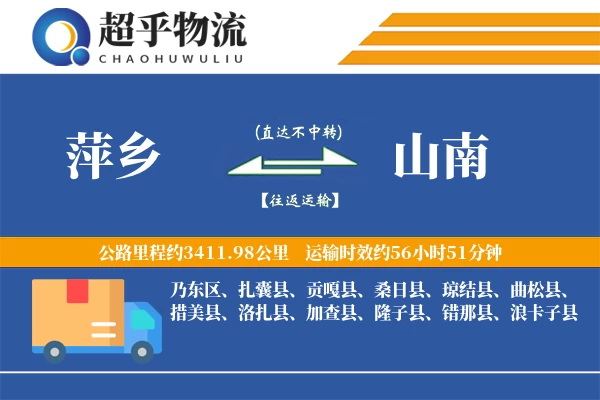 超乎物流
CHAOHUWULIU

萍乡
(直达不中转)
【往返运输】
山南

公路里程约3411.98公里 运输时效约56小时51分钟

乃东区、扎囊县、贡嘎县、桑日县、琼结县、曲松县、措美县、洛扎县、加查县、隆子县、错那县、浪卡子县